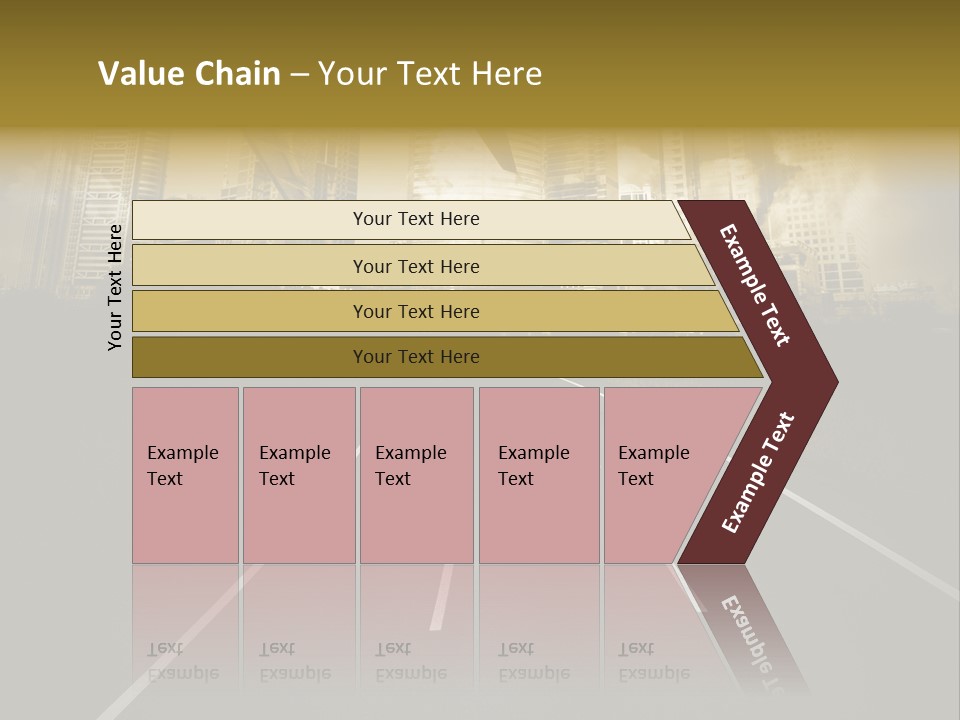 Value Chain – Your Text Here

Your Text Here

Your Text Here

Your Text Here

Your Text Here

Your Text Here

Example Text

Example Text

Example Text

Example Text

Example Text

Example Text

Example Text